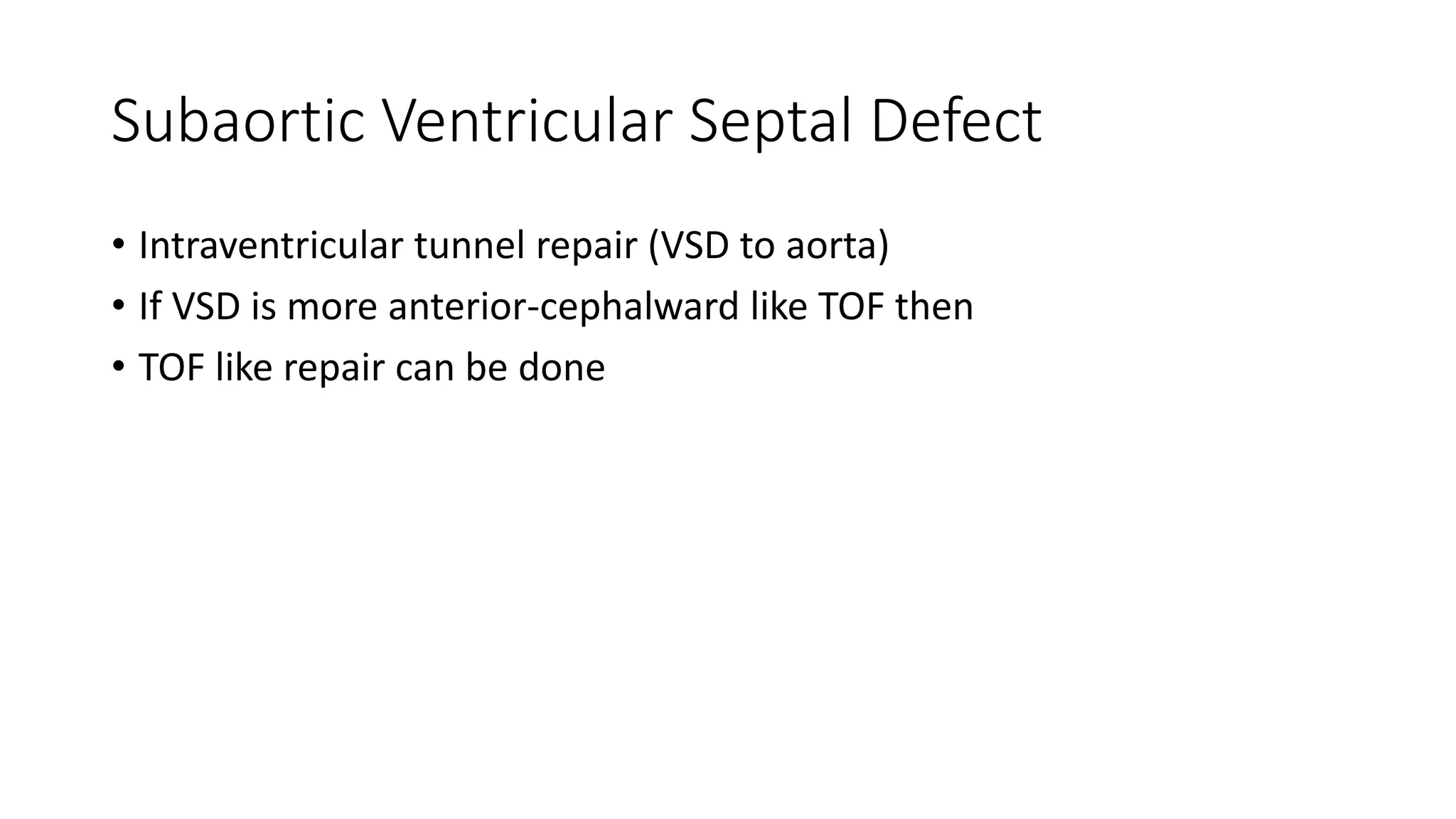 Subaortic Ventricular Septal Defect

• Intraventricular tunnel repair (VSD to aorta)
• If VSD is more anterior-cephalward like TOF then
• TOF like repair can be done